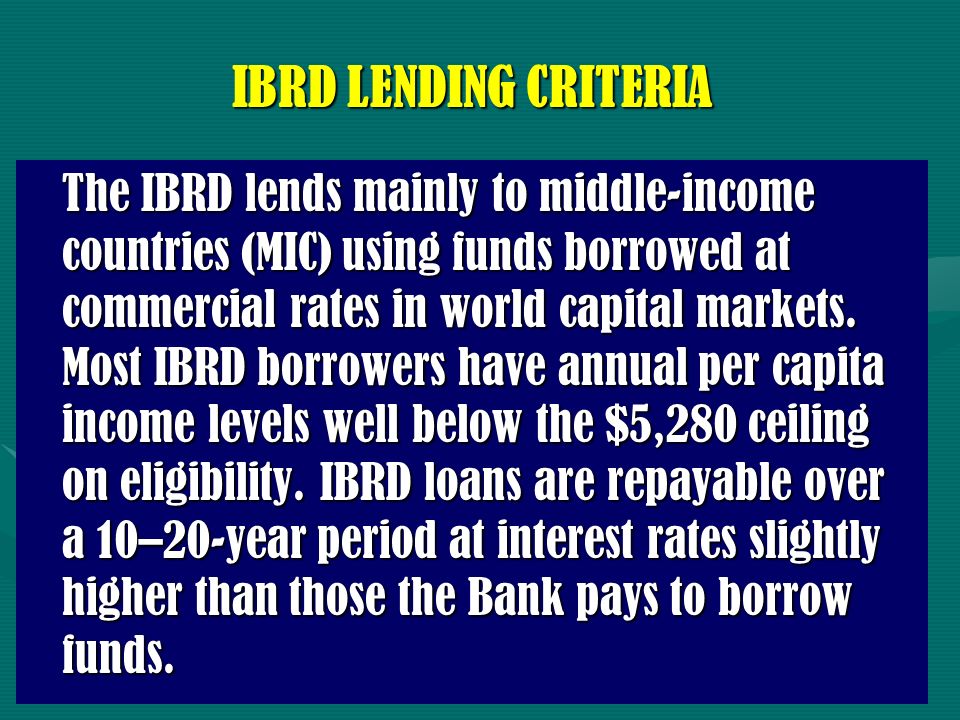 IBRD LENDING CRITERIA

The IBRD lends mainly to middle-income countries (MIC) using funds borrowed at commercial rates in world capital markets. Most IBRD borrowers have annual per capita income levels well below the \$5,280 ceiling on eligibility. IBRD loans are repayable over a 10–20-year period at interest rates slightly higher than those the Bank pays to borrow funds.